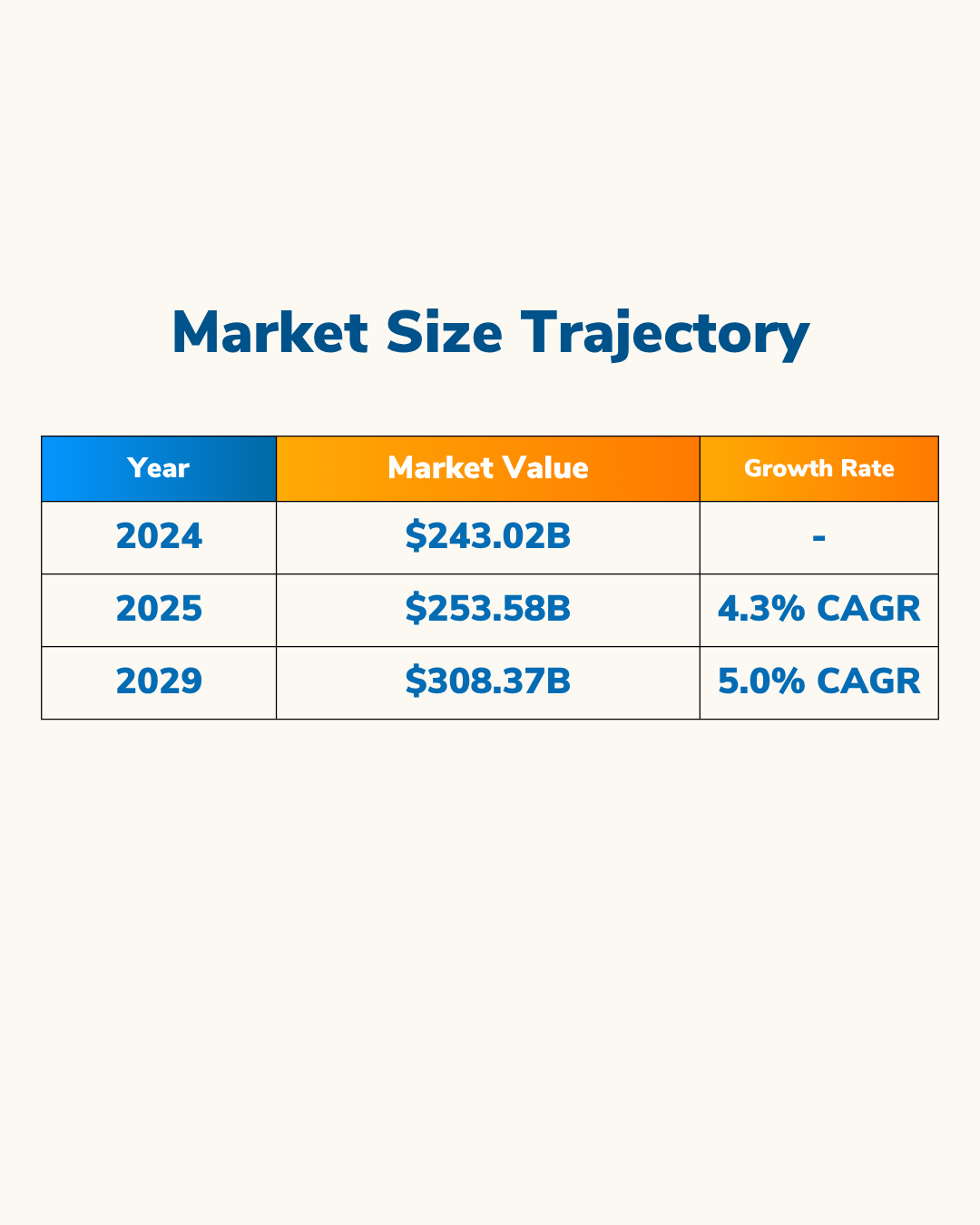 Market Size Trajectory

| Year | Market Value | Growth Rate |
|---|---|---|
| 2024 | \$243.02B | - |
| 2025 | \$253.58B | 4.3% CAGR |
| 2029 | \$308.37B | 5.0% CAGR |